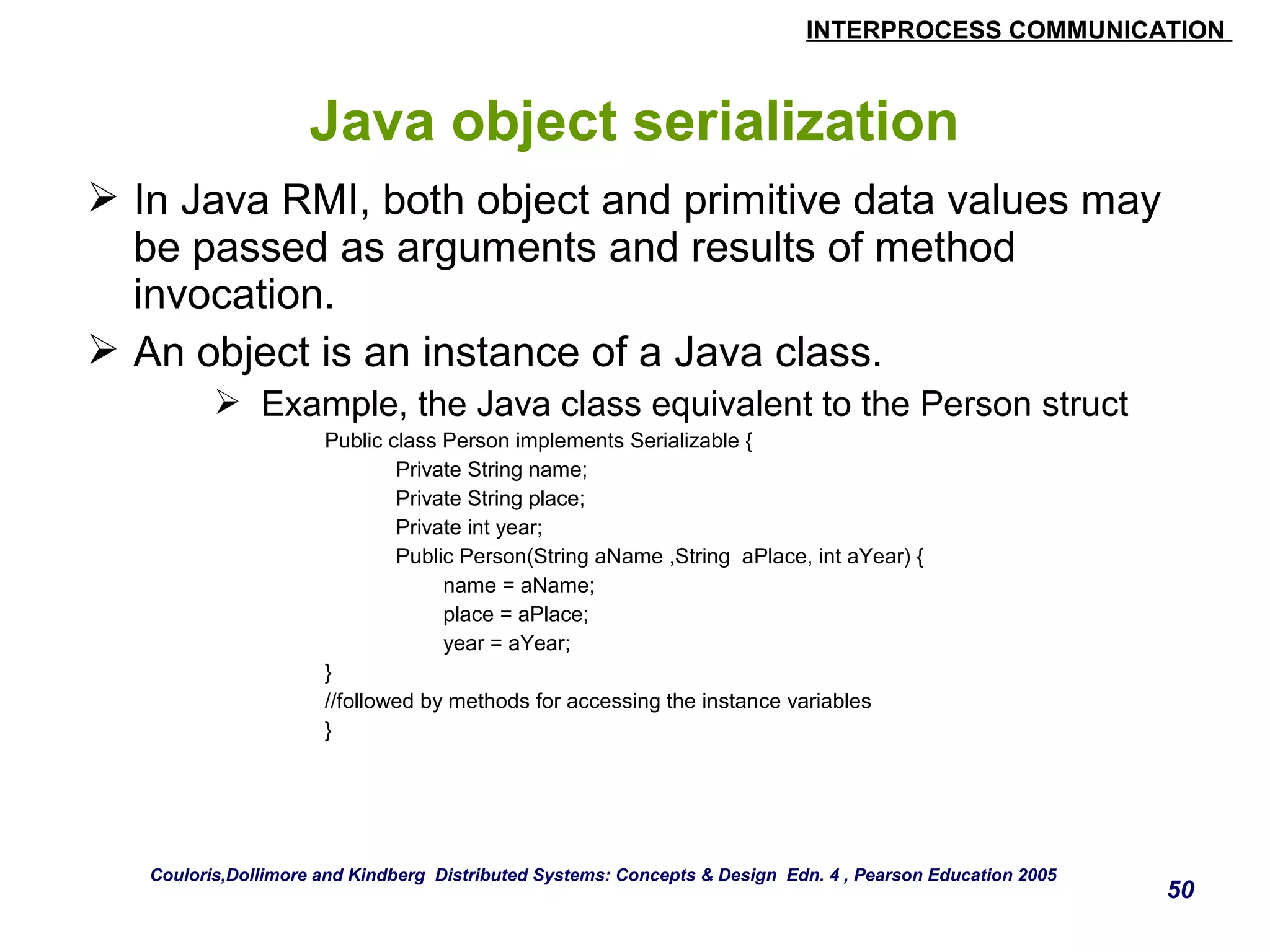 INTERPROCESS COMMUNICATION

Java object serialization

➢ In Java RMI, both object and primitive data values may be passed as arguments and results of method invocation.

➢ An object is an instance of a Java class.

➢ Example, the Java class equivalent to the Person struct

Public class Person implements Serializable {
Private String name;
Private String place;
Private int year;
Public Person(String aName ,String aPlace, int aYear) {
name = aName;
place = aPlace;
year = aYear;
}
//followed by methods for accessing the instance variables
}

Couloris,Dollimore and Kindberg Distributed Systems: Concepts & Design Edn. 4 , Pearson Education 2005

50